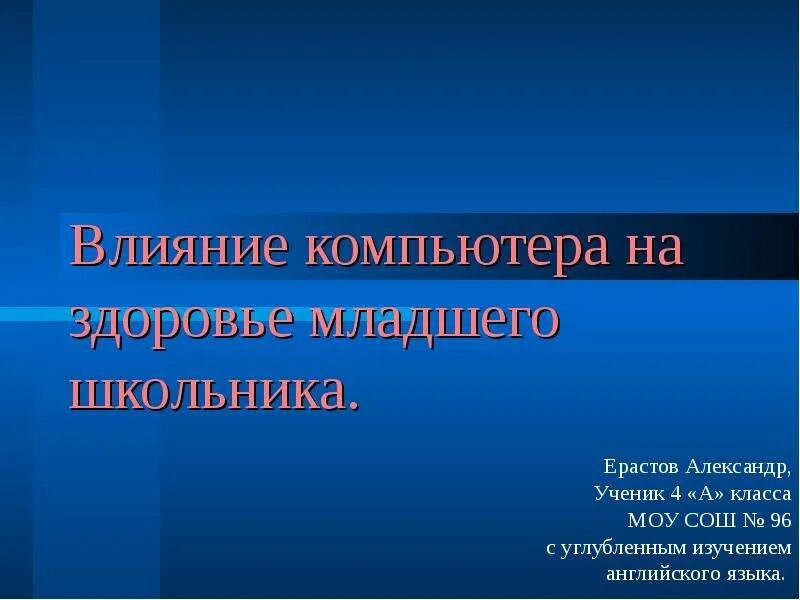 Влияние компьютера на здоровье младшего школьника.

Ерастов Александр,
Ученик 4 «А» класса
МОУ СОШ № 96
с углубленным изучением
английского языка.